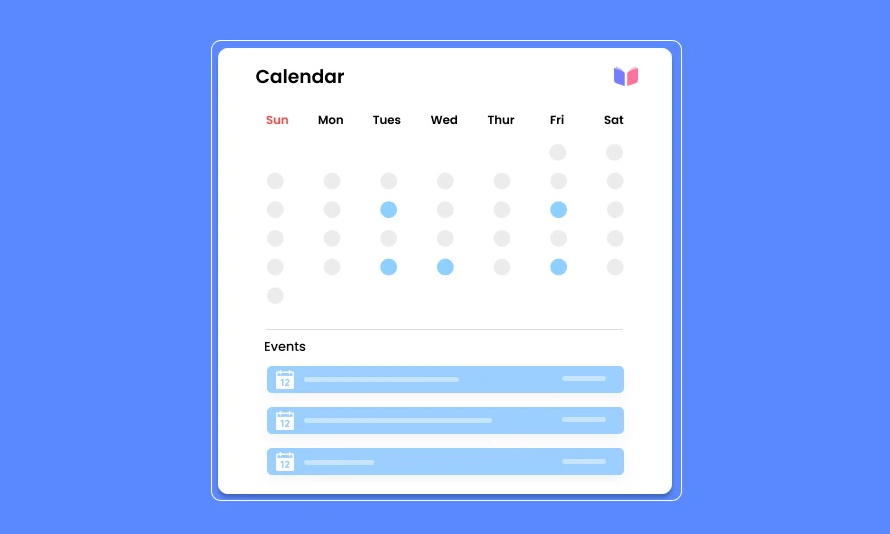 Calendar

Sun Mon Tues Wed Thur Fri Sat

Events

12

12

12